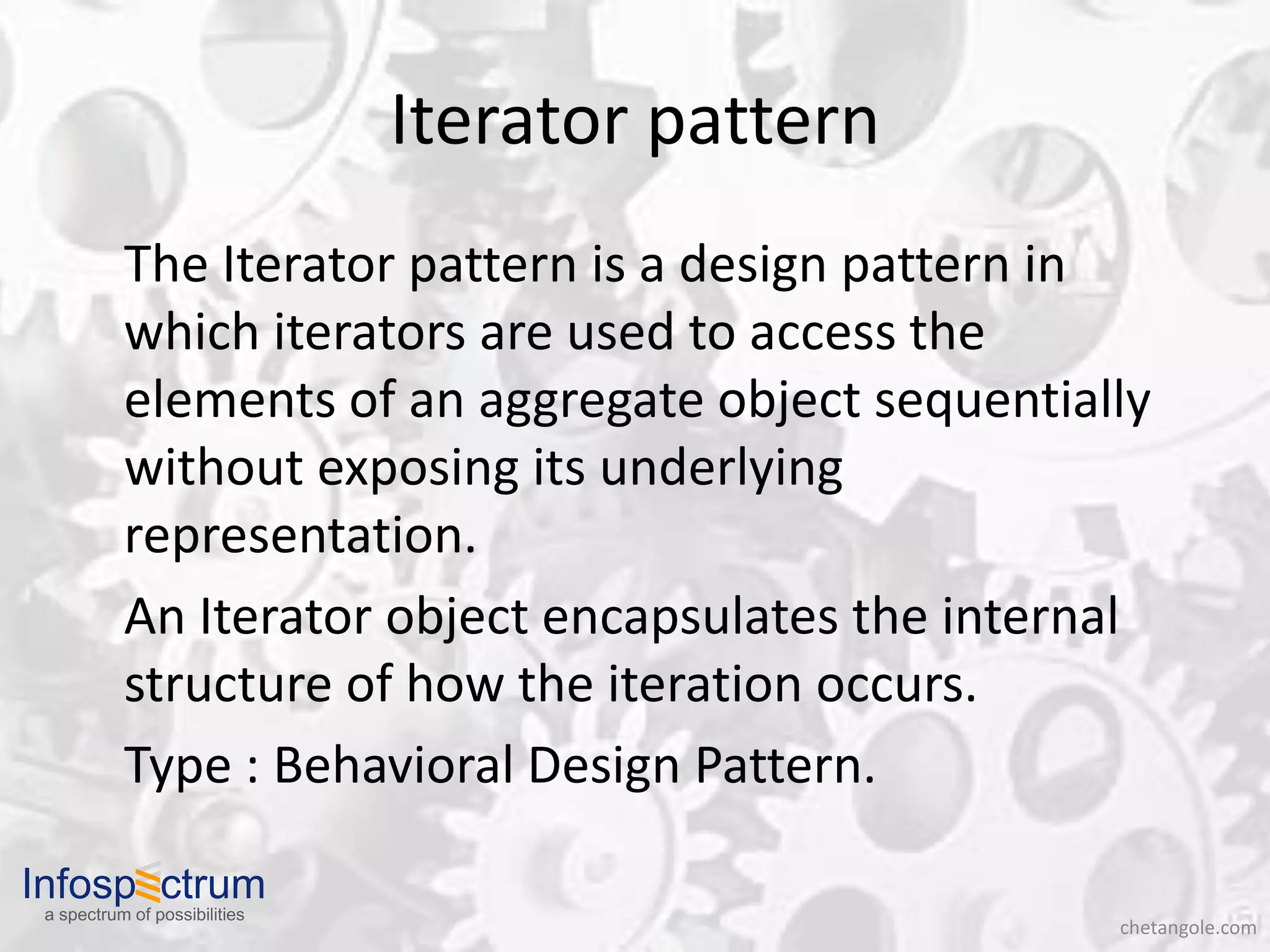 Iterator pattern

The Iterator pattern is a design pattern in which iterators are used to access the elements of an aggregate object sequentially without exposing its underlying representation.

An Iterator object encapsulates the internal structure of how the iteration occurs.

Type : Behavioral Design Pattern.

Infospectrum
a spectrum of possibilities

chetangole.com